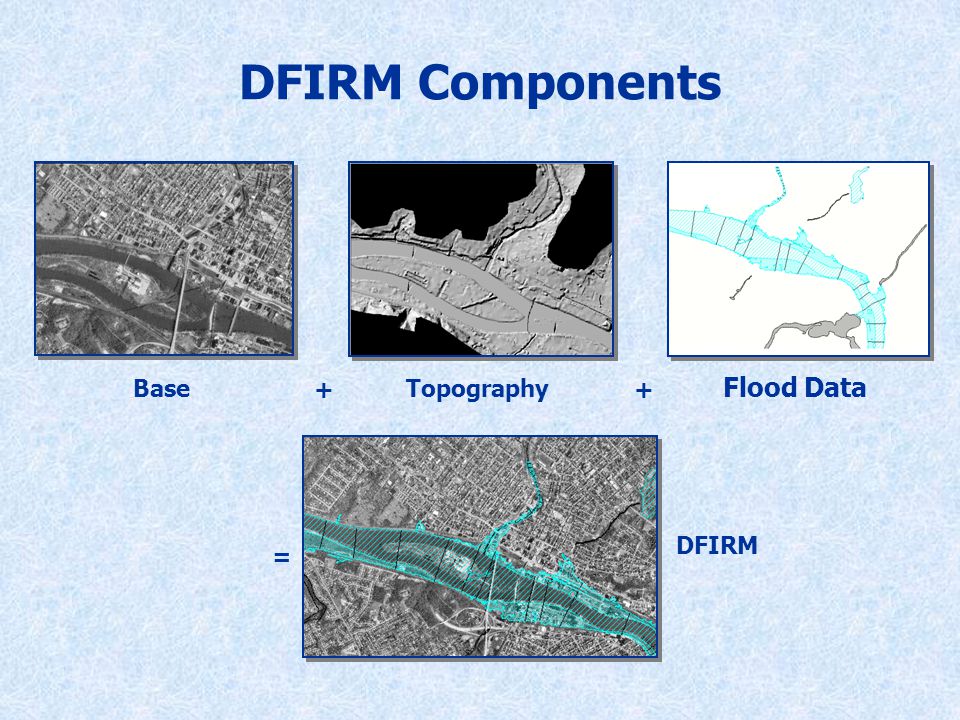 DFIRM Components

Base + Topography + Flood Data

= DFIRM